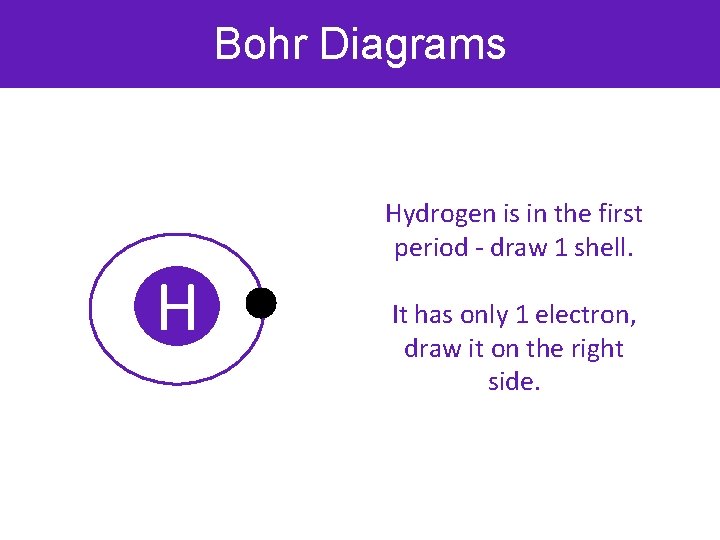 Bohr Diagrams

H

Hydrogen is in the first period - draw 1 shell.

It has only 1 electron, draw it on the right side.